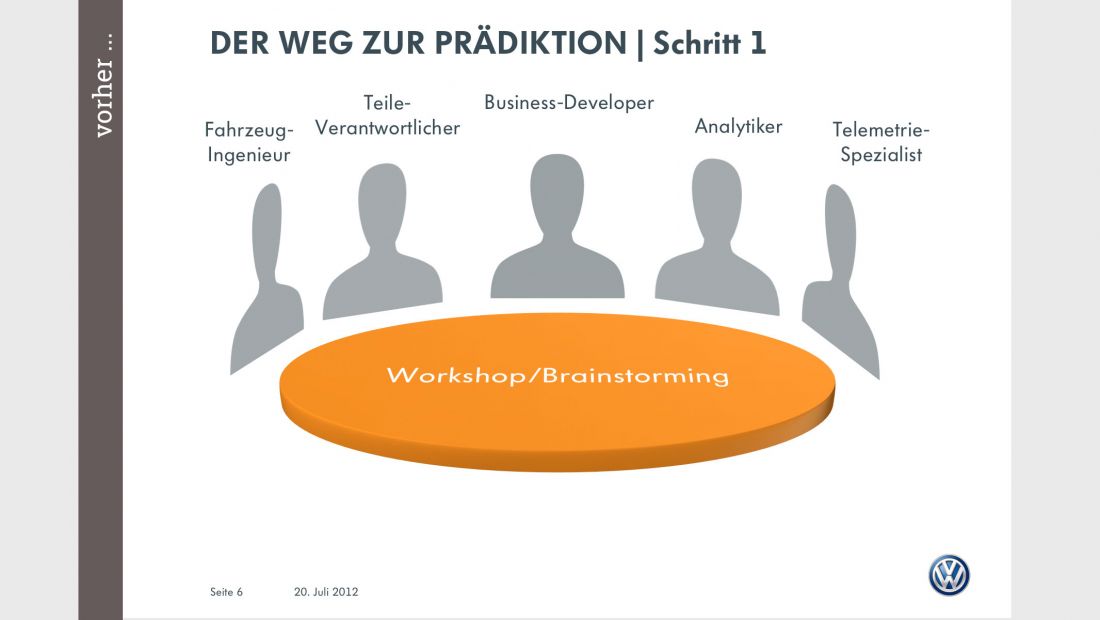 vorher ...

DER WEG ZUR PRÄDIKTION | Schritt 1

Fahrzeug-Ingenieur

Teile-Verantwortlicher

Business-Developer

Analytiker

Telemetrie-Spezialist

Workshop/Brainstorming

Seite 6

20. Juli 2012